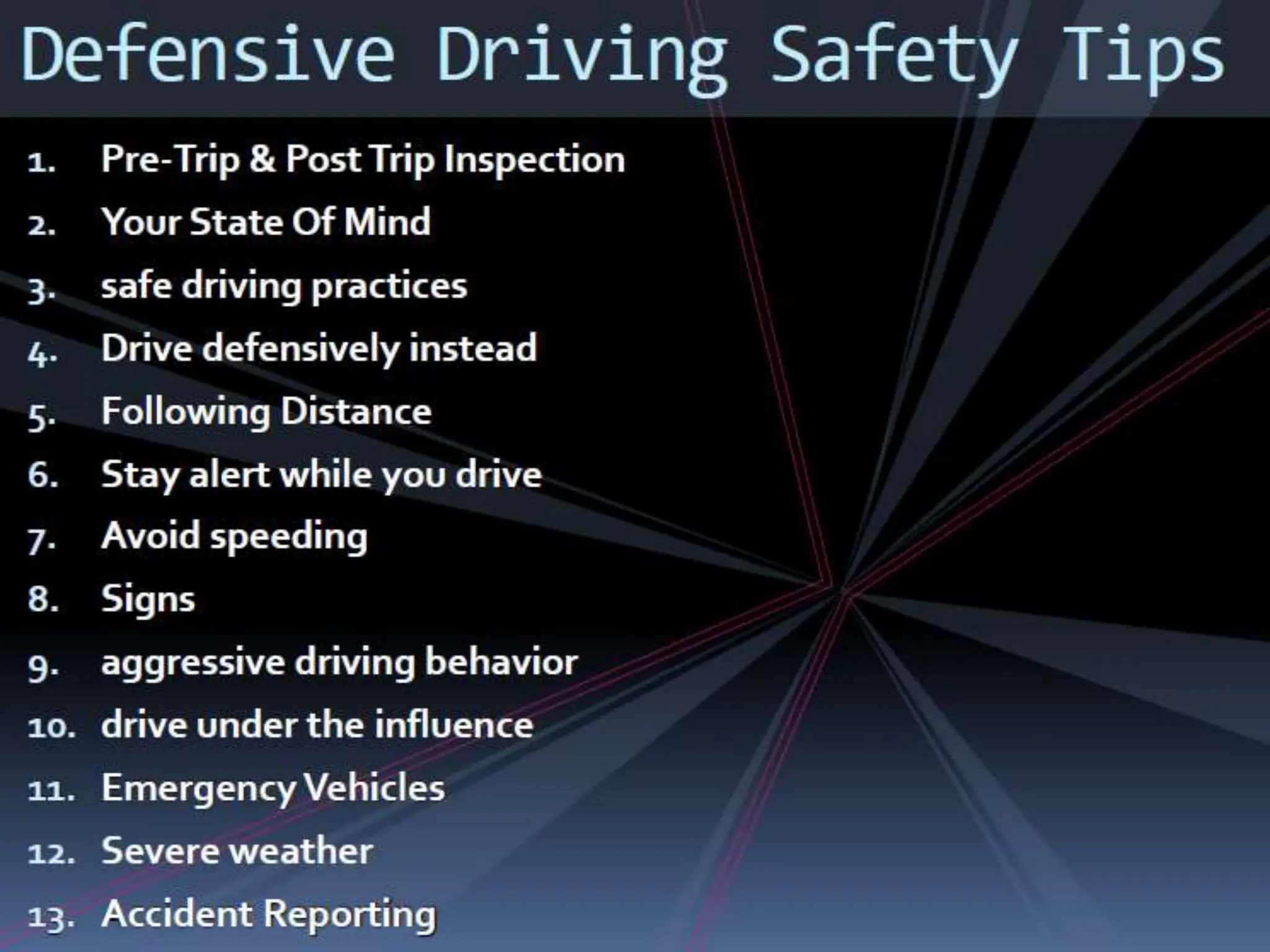 Defensive Driving Safety Tips

1. Pre-Trip & Post Trip Inspection
2. Your State Of Mind
3. safe driving practices
4. Drive defensively instead
5. Following Distance
6. Stay alert while you drive
7. Avoid speeding
8. Signs
9. aggressive driving behavior
10. drive under the influence
11. Emergency Vehicles
12. Severe weather
13. Accident Reporting